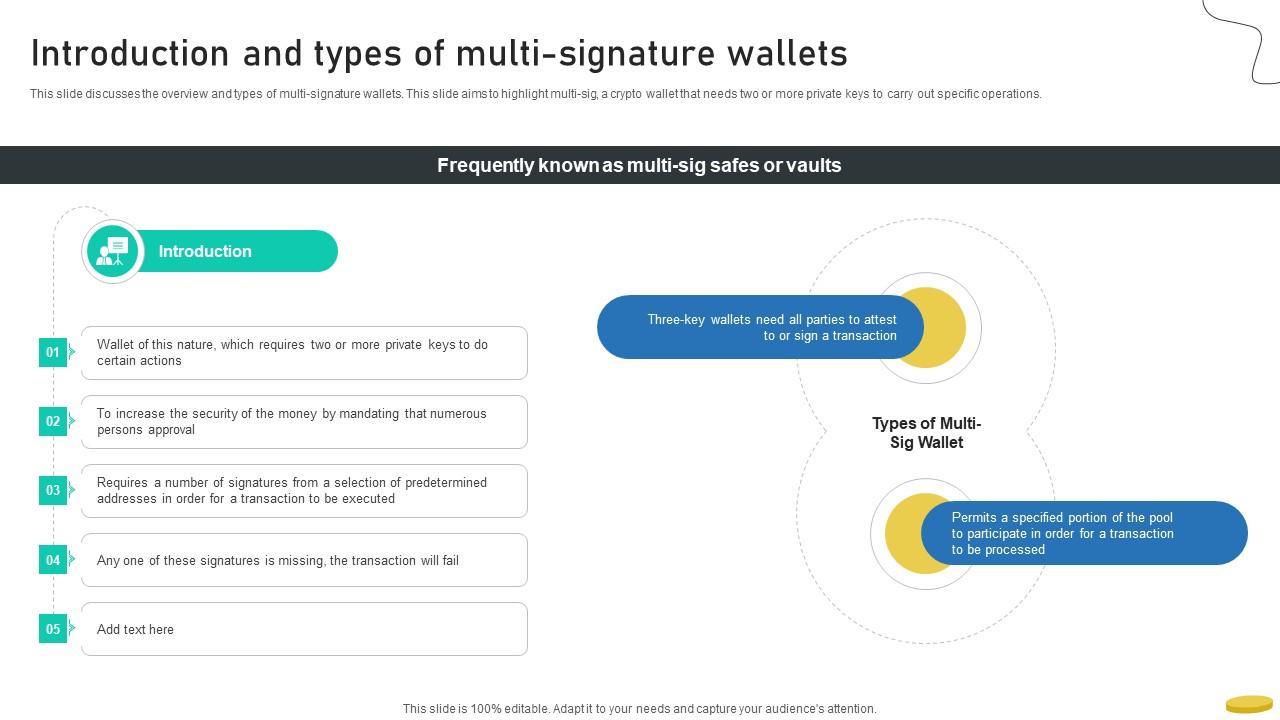 Introduction and types of multi-signature wallets

This slide discusses the overview and types of multi-signature wallets. This slide aims to highlight multi-sig, a crypto wallet that needs two or more private keys to carry out specific operations.

Frequently known as multi-sig safes or vaults

Introduction

01 Wallet of this nature, which requires two or more private keys to do certain actions

02 To increase the security of the money by mandating that numerous persons approval

03 Requires a number of signatures from a selection of predetermined addresses in order for a transaction to be executed

04 Any one of these signatures is missing, the transaction will fail

05 Add text here

Three-key wallets need all parties to attest to or sign a transaction

Types of Multi-Sig Wallet

Permits a specified portion of the pool to participate in order for a transaction to be processed

This slide is 100% editable. Adapt it to your needs and capture your audience's attention.